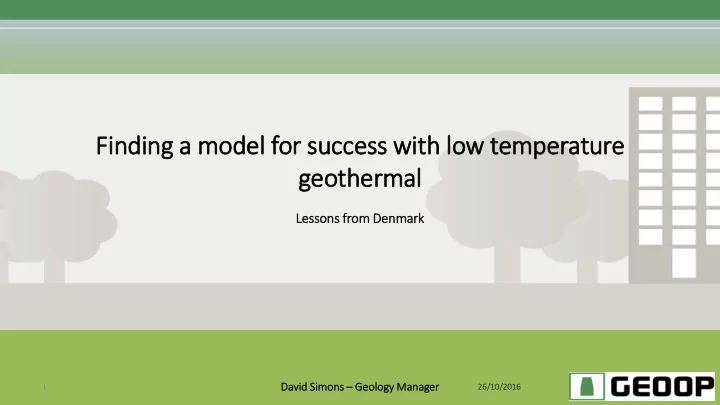 Finding a model for success with low temperature geothermal

Lessons from Denmark

1

David Simons – Geology Manager

26/10/2016

GEOOP